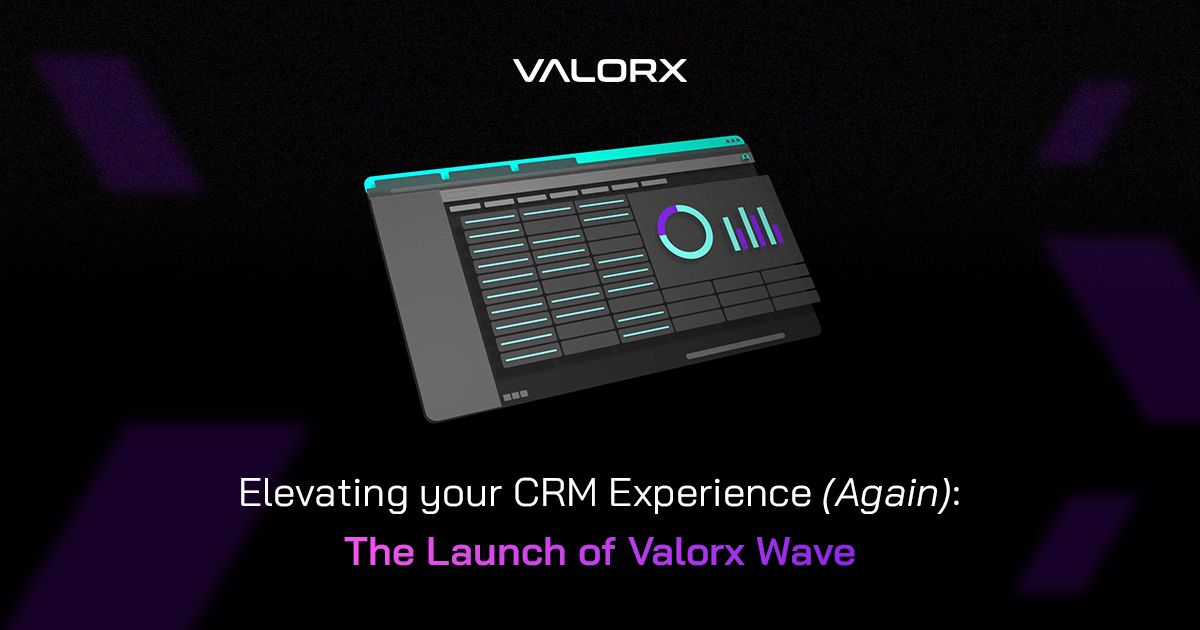 VALORX

Elevating your CRM Experience (Again):

The Launch of Valorx Wave